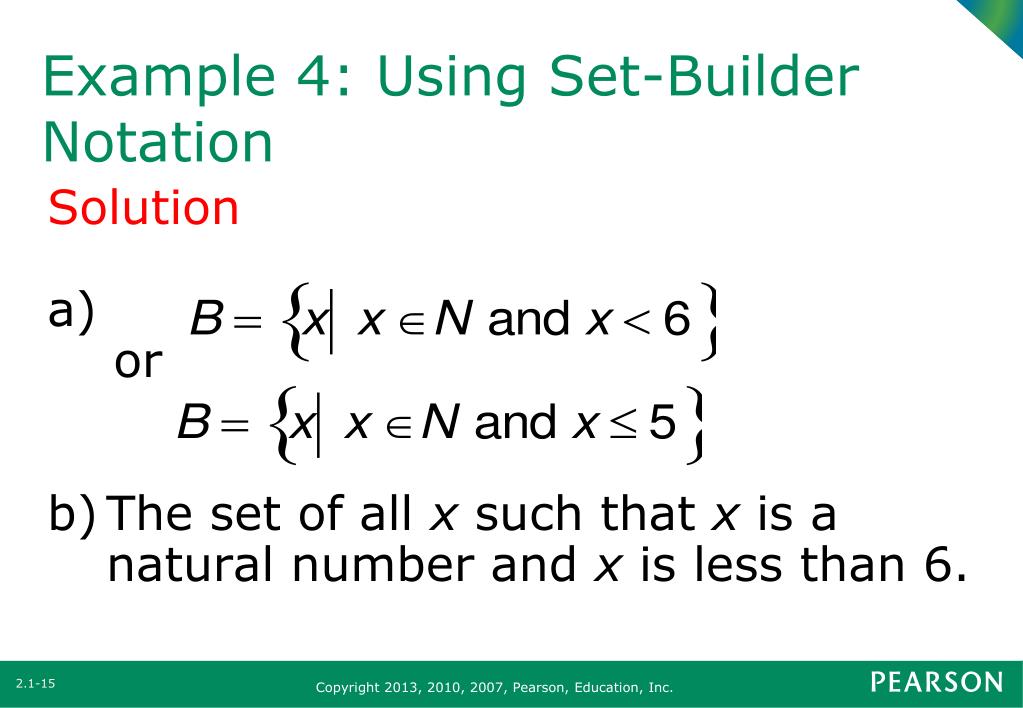 Example 4: Using Set-Builder Notation

Solution

a) $B = \{x \mid x \in N \text{ and } x < 6\}$

or

$B = \{x \mid x \in N \text{ and } x \leq 5\}$

b) The set of all $x$ such that $x$ is a natural number and $x$ is less than 6.

2.1-15

Copyright 2013, 2010, 2007, Pearson, Education, Inc.

PEARSON